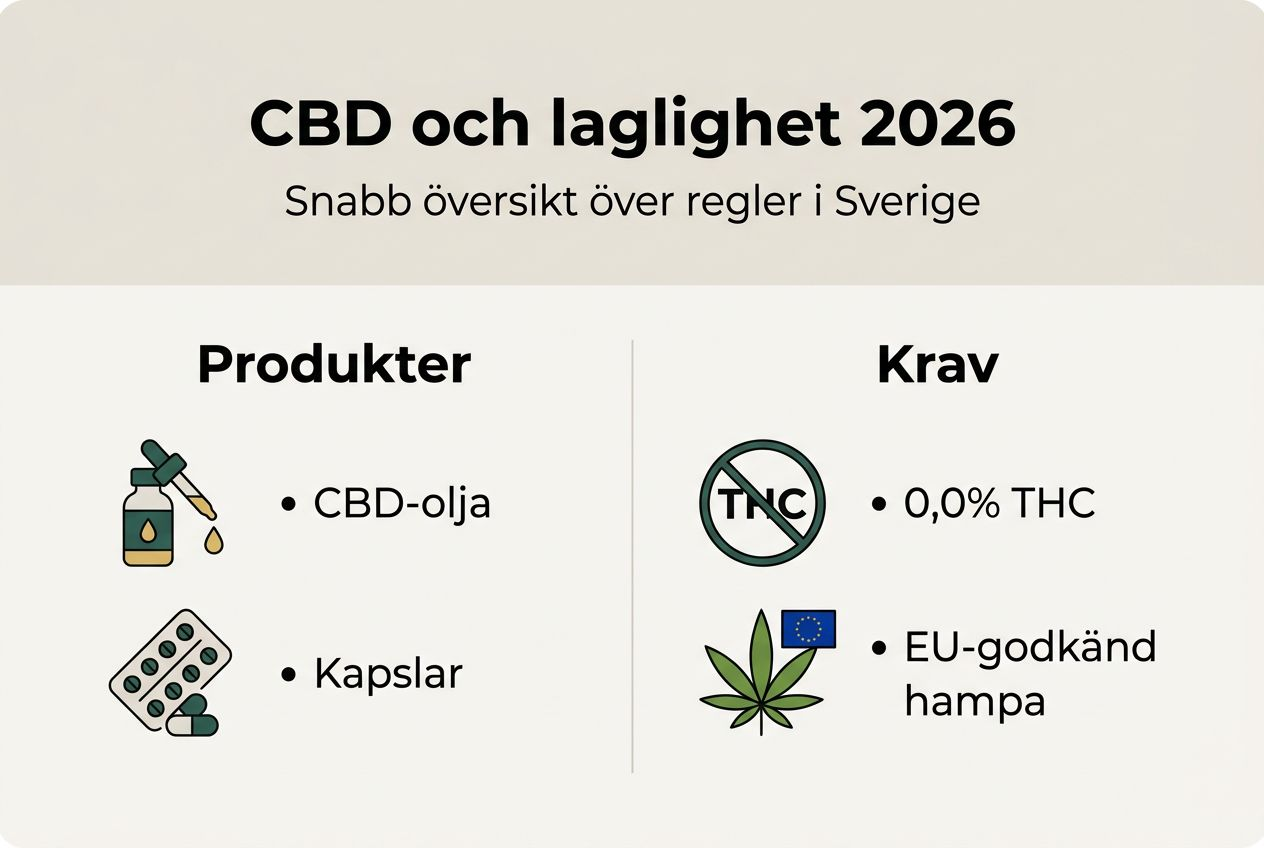 CBD och laglighet 2026

Snabb översikt över regler i Sverige

Produkter

• CBD-olja

• Kapslar

Krav

THC

• 0,0% THC

• EU-godkänd hampa